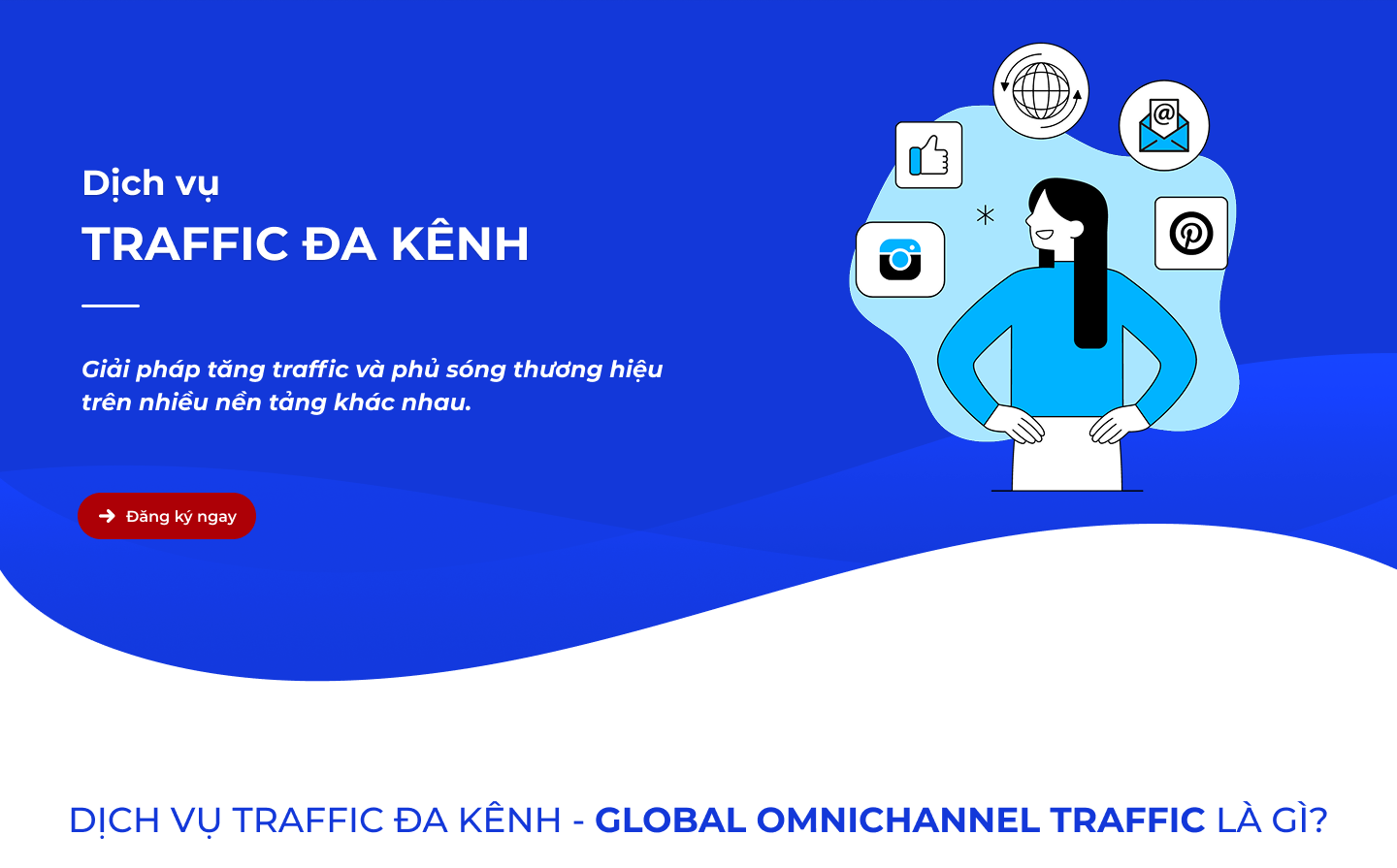 Dịch vụ

TRAFFIC ĐA KÊNH

Giải pháp tăng traffic và phủ sóng thương hiệu trên nhiều nền tảng khác nhau.

Đăng ký ngay

DỊCH VỤ TRAFFIC ĐA KÊNH - GLOBAL OMNICHANNEL TRAFFIC LÀ GÌ?